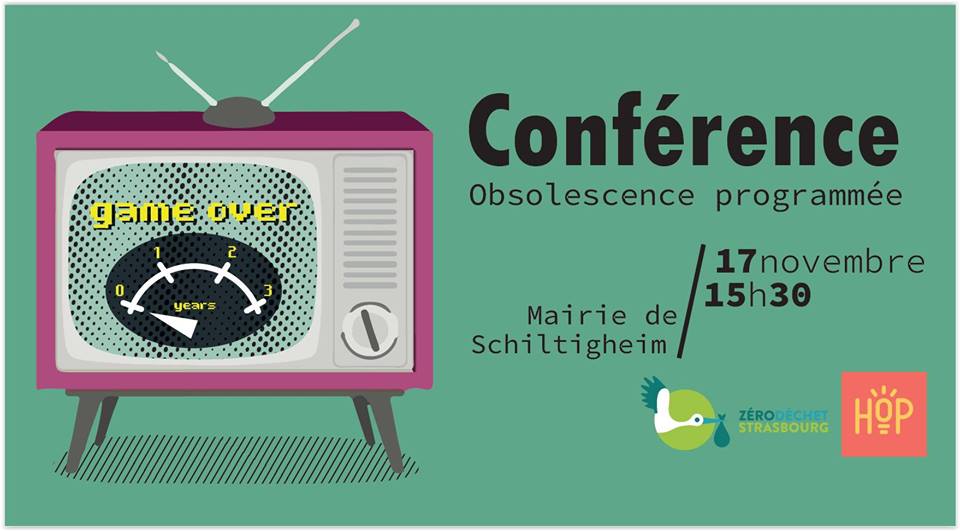 game over

0 1 2 3
years

Conférence
Obsolescence programmée

Mairie de Schiltigheim

17novembre
15h30

ZÉRODÉCHET STRASBOURG

HOP